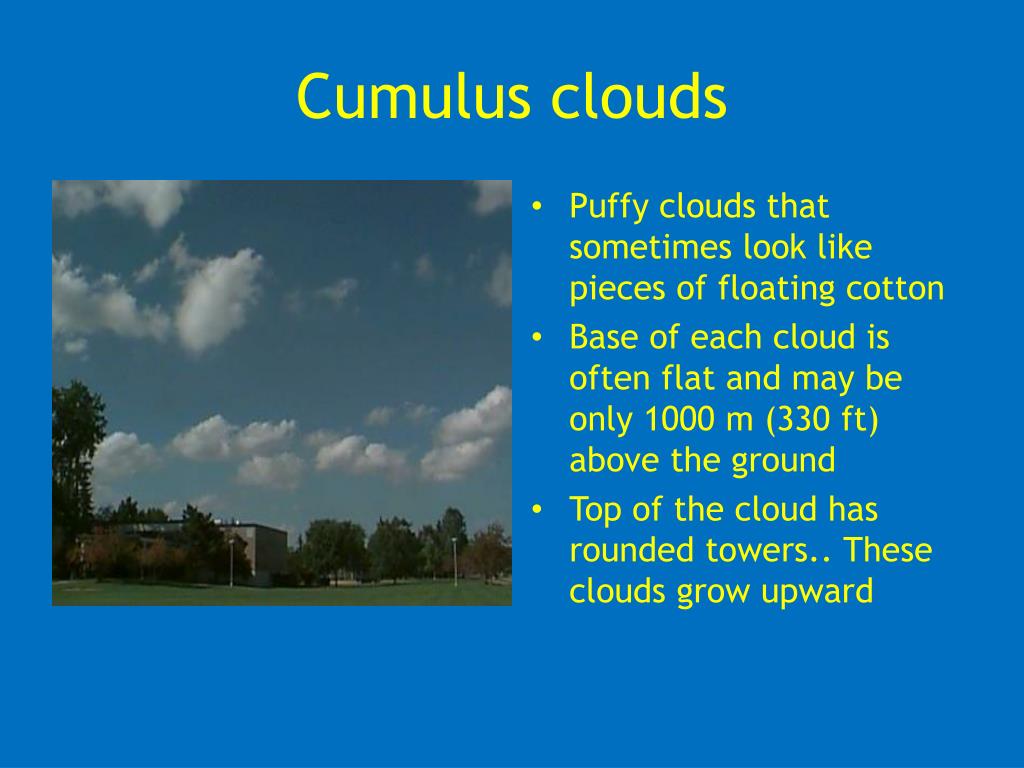 Cumulus clouds

• Puffy clouds that sometimes look like pieces of floating cotton
• Base of each cloud is often flat and may be only 1000 m (330 ft) above the ground
• Top of the cloud has rounded towers.. These clouds grow upward